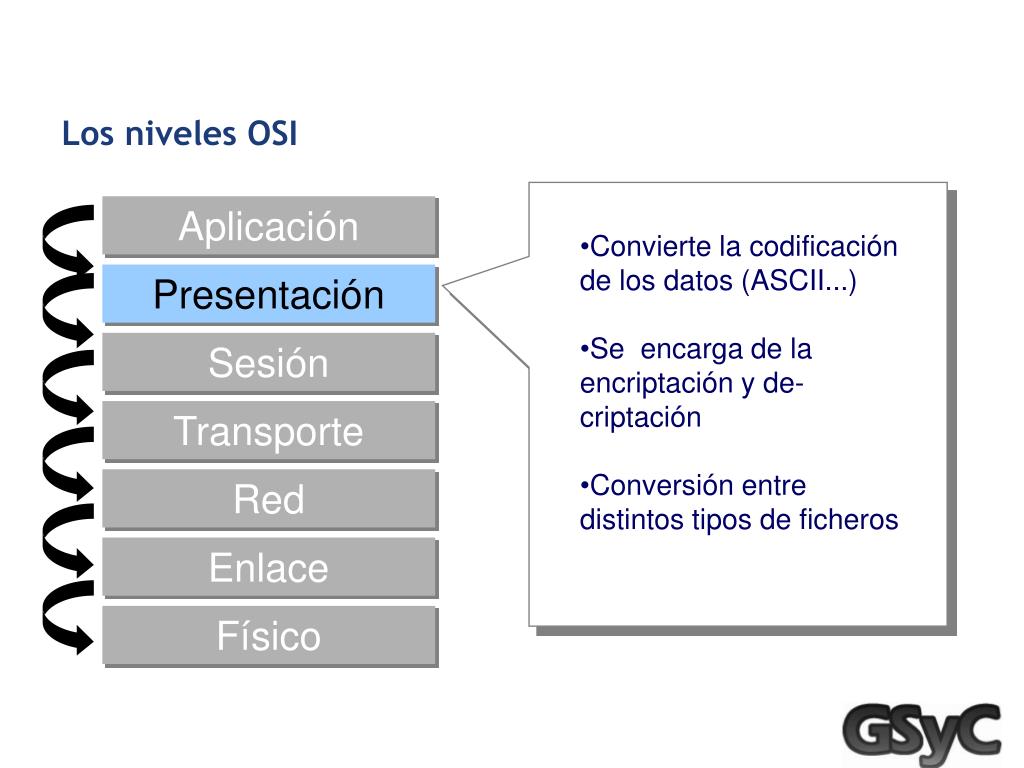 Los niveles OSI

Aplicación

Presentación

Sesión

Transporte

Red

Enlace

Físico

•Convierte la codificación de los datos (ASCII...)

•Se encarga de la encriptación y de-criptación

•Conversión entre distintos tipos de ficheros

GSyC